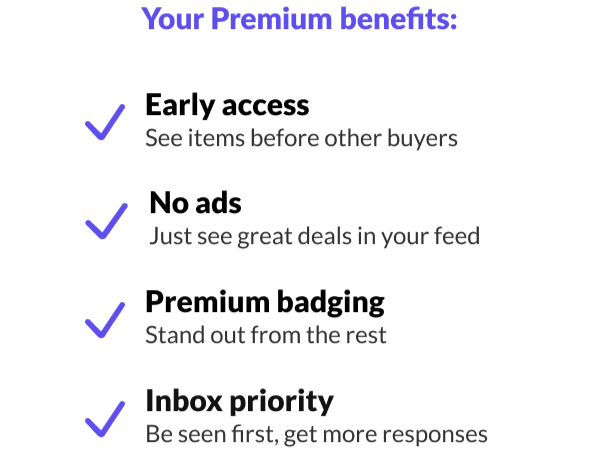 Your Premium benefits:

Early access
See items before other buyers

No ads
Just see great deals in your feed

Premium badging
Stand out from the rest

Inbox priority
Be seen first, get more responses